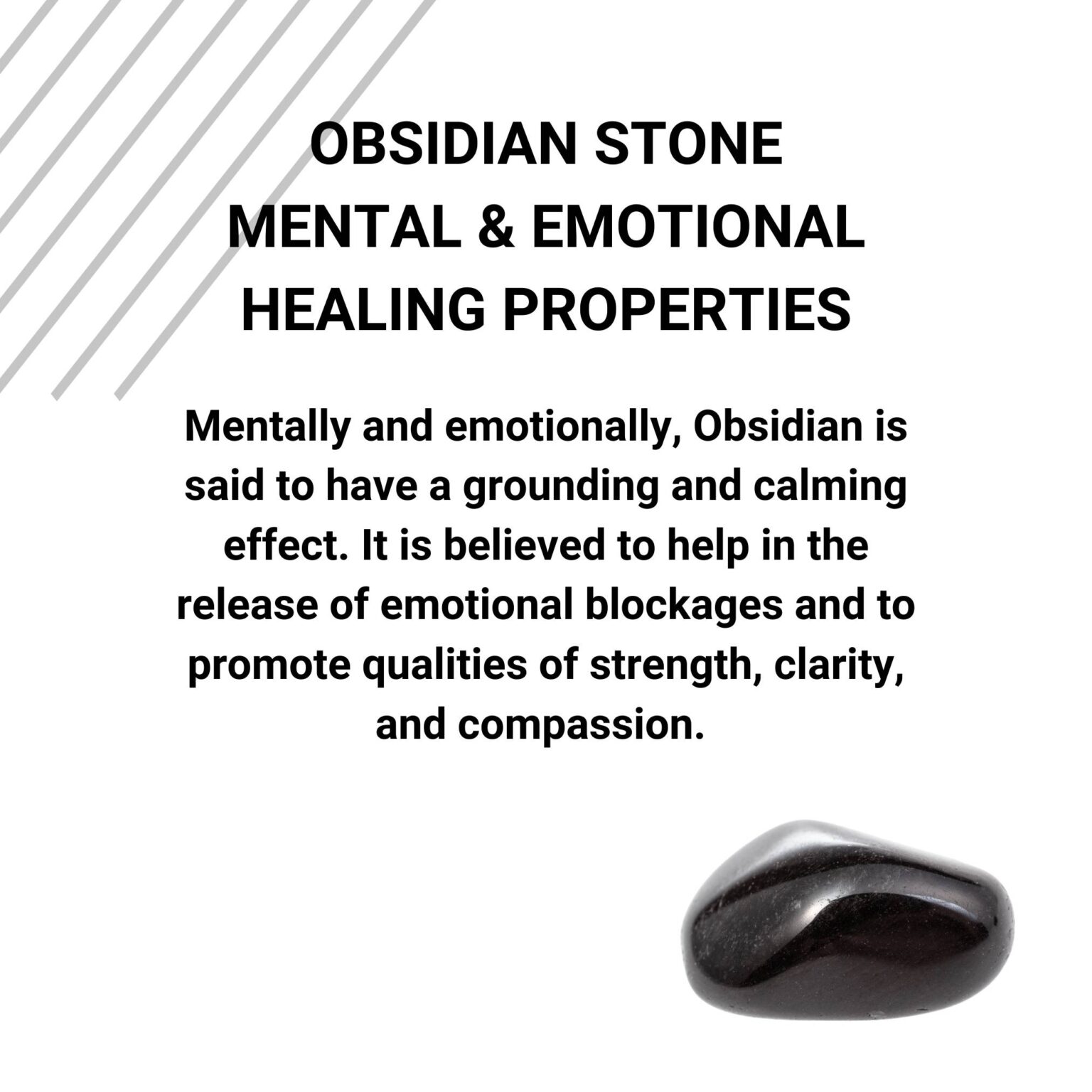 OBSIDIAN STONE
MENTAL & EMOTIONAL
HEALING PROPERTIES

Mentally and emotionally, Obsidian is said to have a grounding and calming effect. It is believed to help in the release of emotional blockages and to promote qualities of strength, clarity, and compassion.